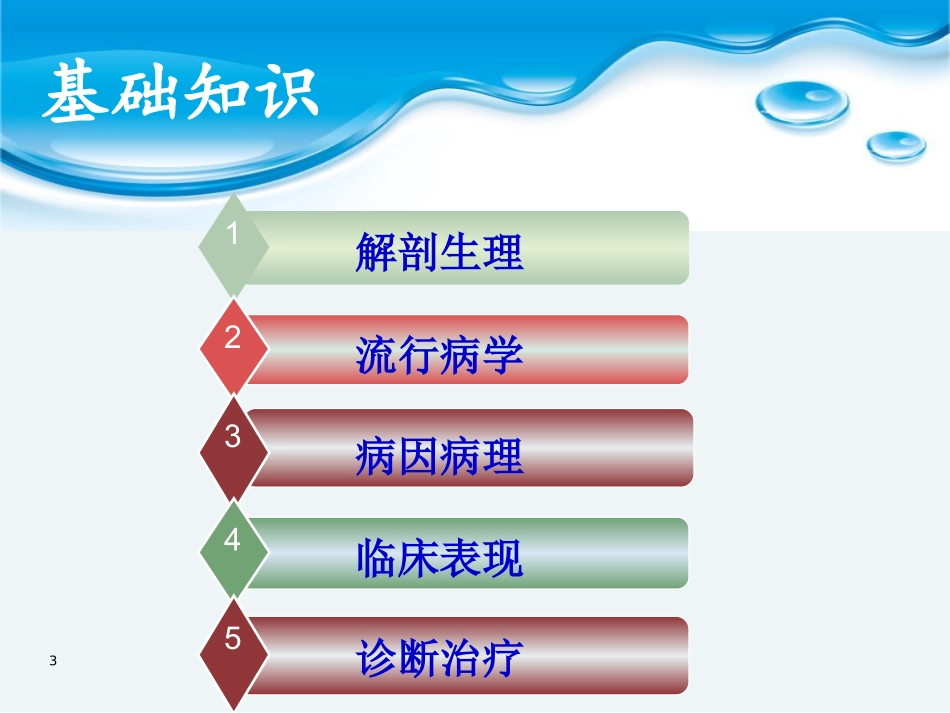 基础知识

1 解剖生理

2 流行病学

3 病因病理

4 临床表现

5 诊断治疗

3